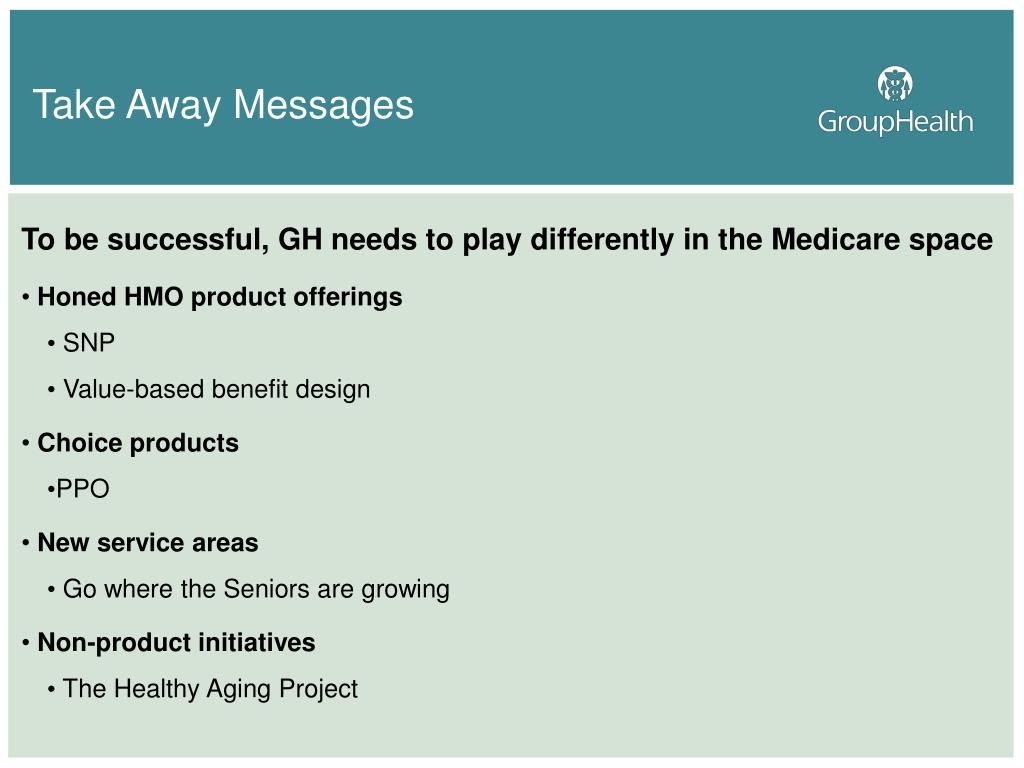 Take Away Messages

GroupHealth

To be successful, GH needs to play differently in the Medicare space

• Honed HMO product offerings

• SNP

• Value-based benefit design

• Choice products

•PPO

• New service areas

• Go where the Seniors are growing

• Non-product initiatives

• The Healthy Aging Project